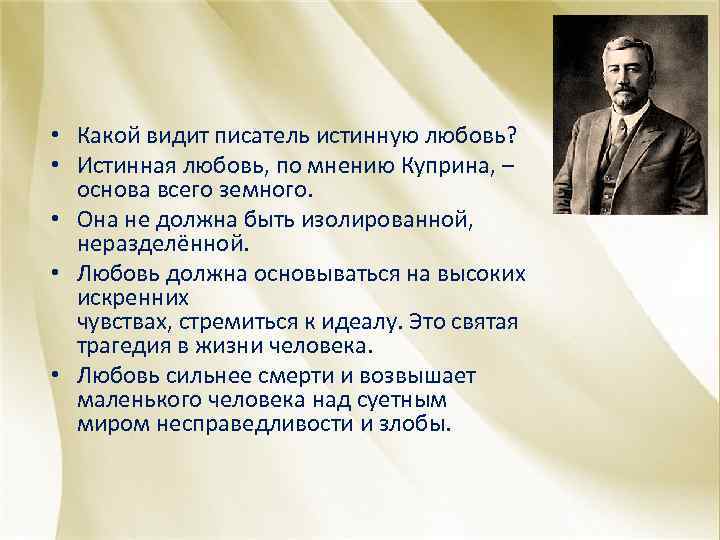 • Какой видит писатель истинную любовь?
• Истинная любовь, по мнению Куприна, – основа всего земного.
• Она не должна быть изолированной, неразделённой.
• Любовь должна основываться на высоких искренних чувствах, стремиться к идеалу. Это святая трагедия в жизни человека.
• Любовь сильнее смерти и возвышает маленького человека над суетным миром несправедливости и злобы.